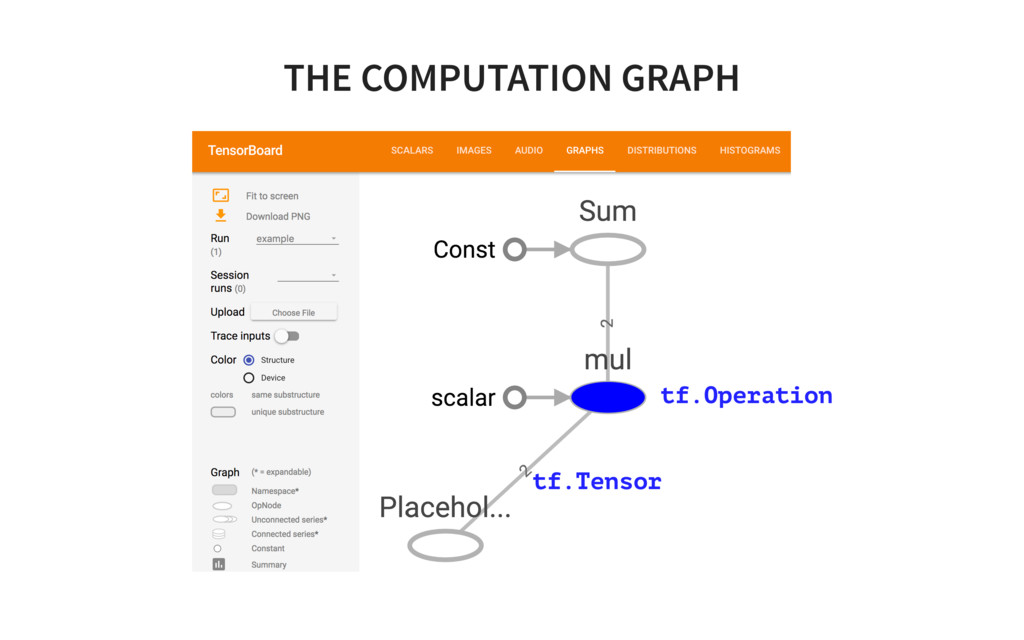 THE COMPUTATION GRAPH

TensorBoard

SCALARS IMAGES AUDIO GRAPHS DISTRIBUTIONS HISTOGRAMS

Fit to screen
Download PNG
Run (1) example
Session runs (0)
Upload Choose File
Trace inputs
Color Structure
Device
colors same substructure
unique substructure

Graph (* = expandable)
Namespace*
OpNode
Unconnected series*
Connected series*
Constant
Summary

Sum
Const
2
mul
scalar
tf.Operation
2
tf.Tensor
Placehol...